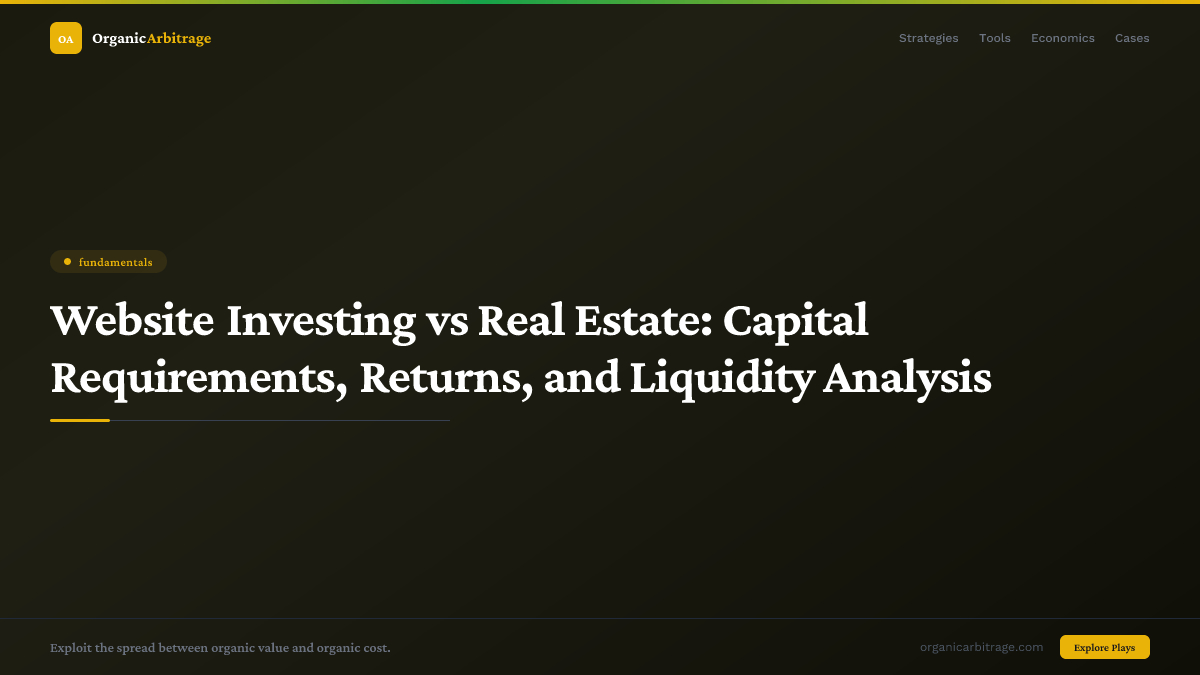 OA OrganicArbitrage

Strategies Tools Economics Cases

fundamentals

Website Investing vs Real Estate: Capital Requirements, Returns, and Liquidity Analysis

Exploit the spread between organic value and organic cost.

organicarbitrage.com

Explore Plays